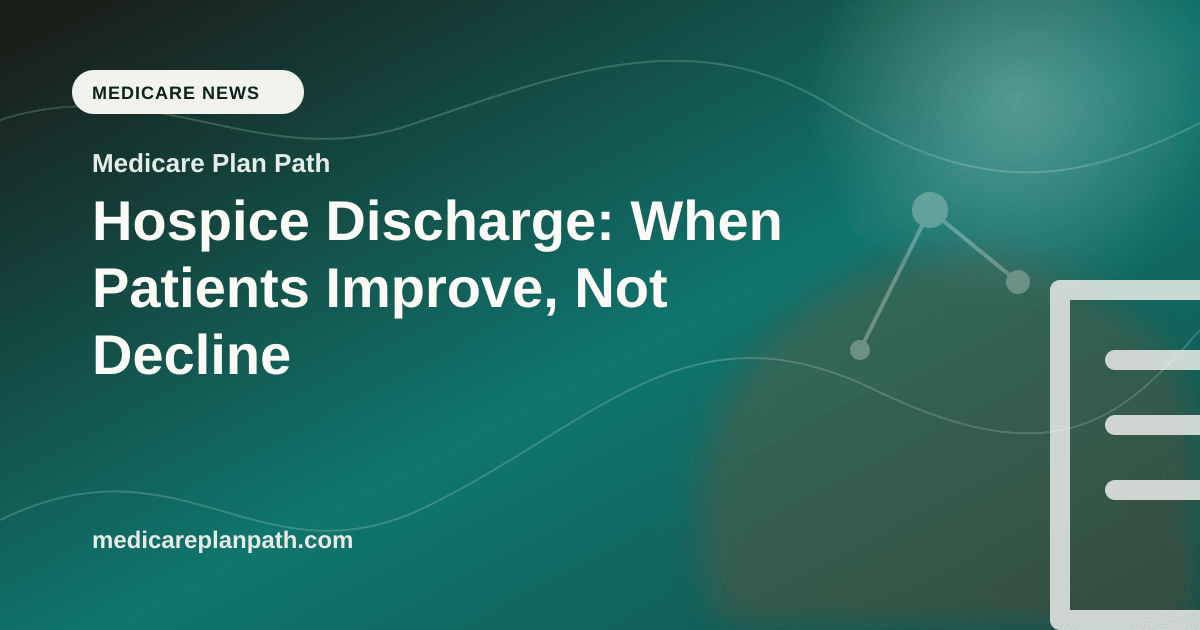 MEDICARE NEWS

Medicare Plan Path

Hospice Discharge: When Patients Improve, Not Decline

medicareplanpath.com